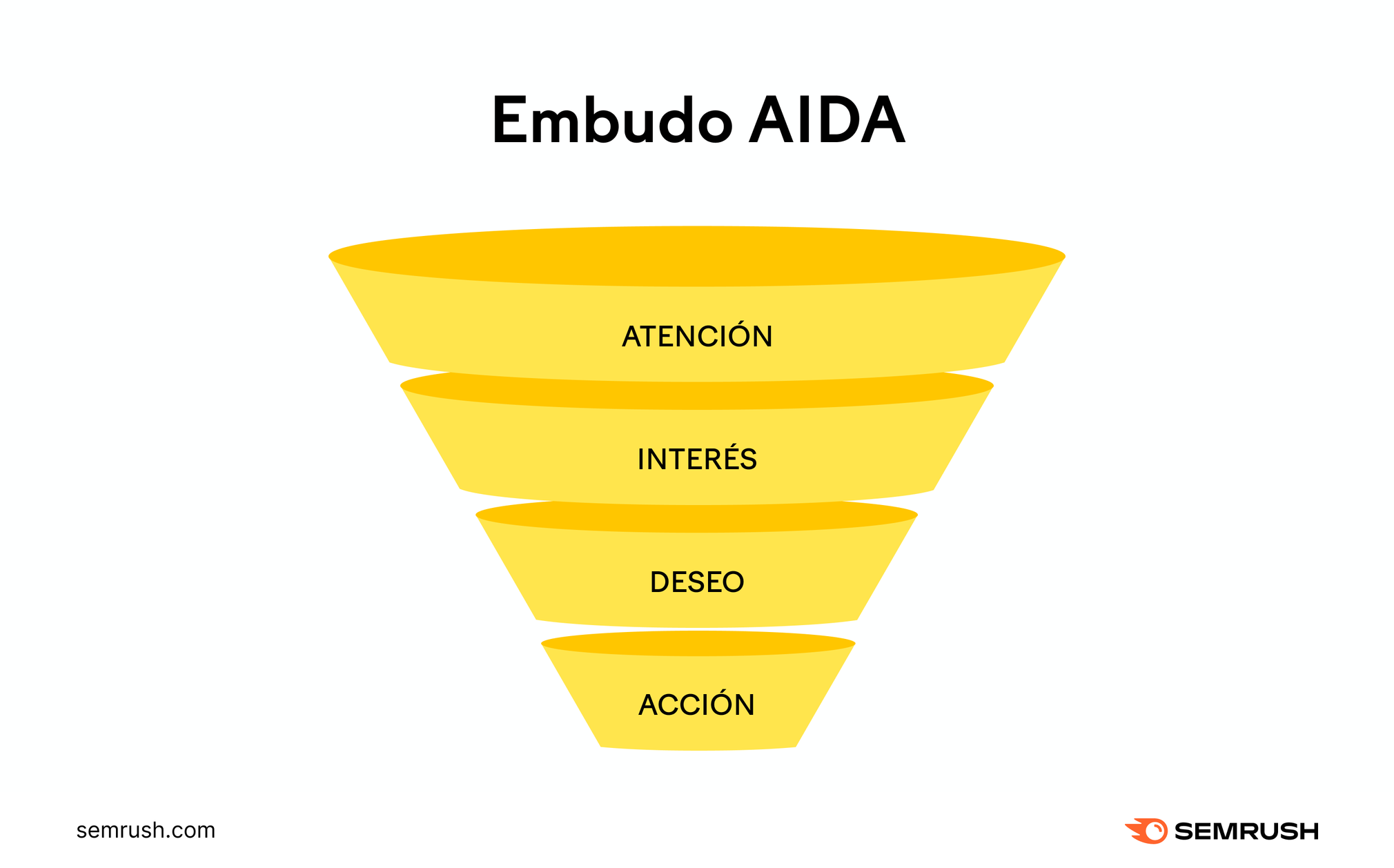 Embudo AIDA

ATENCIÓN

INTERÉS

DESEO

ACCIÓN

semrush.com

SEMRUSH